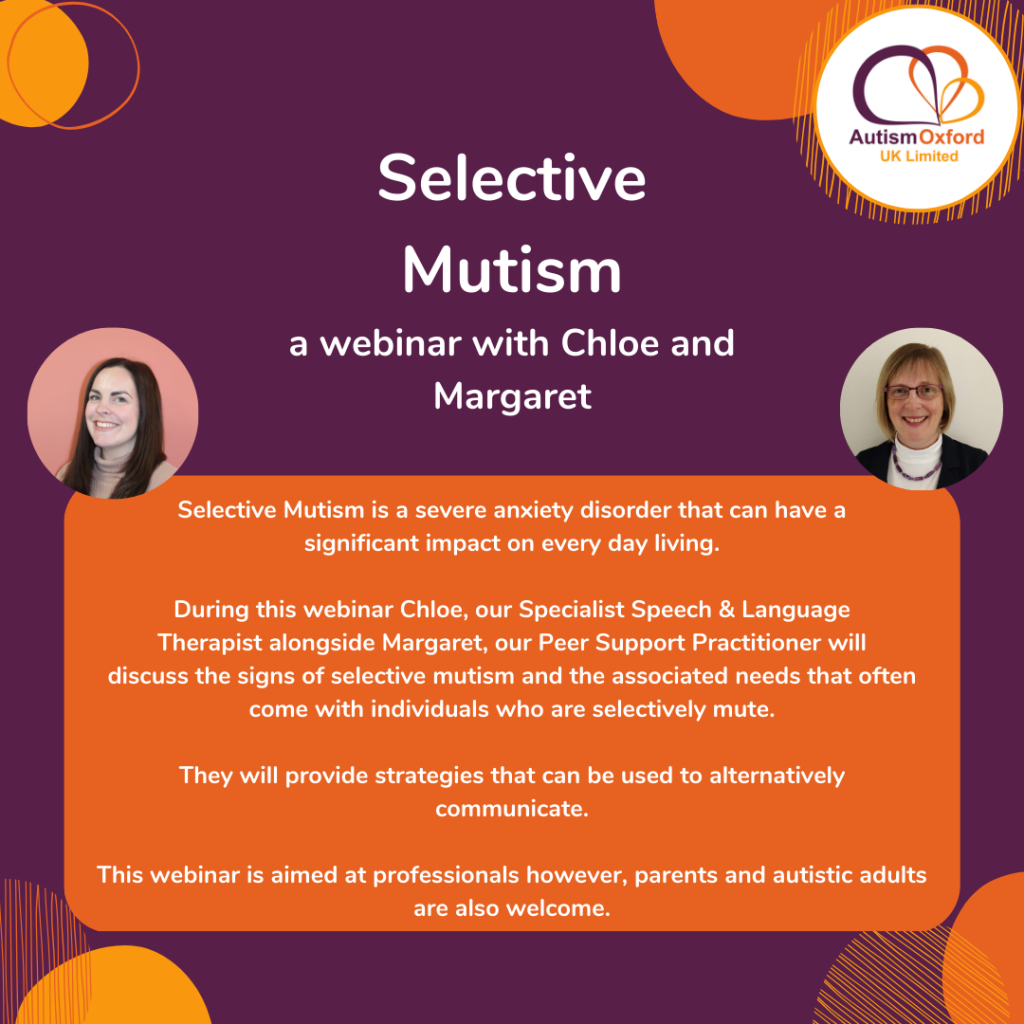 AutismOxford
UK Limited

Selective Mutism

a webinar with Chloe and Margaret

Selective Mutism is a severe anxiety disorder that can have a significant impact on every day living.

During this webinar Chloe, our Specialist Speech & Language Therapist alongside Margaret, our Peer Support Practitioner will discuss the signs of selective mutism and the associated needs that often come with individuals who are selectively mute.

They will provide strategies that can be used to alternatively communicate.

This webinar is aimed at professionals however, parents and autistic adults are also welcome.